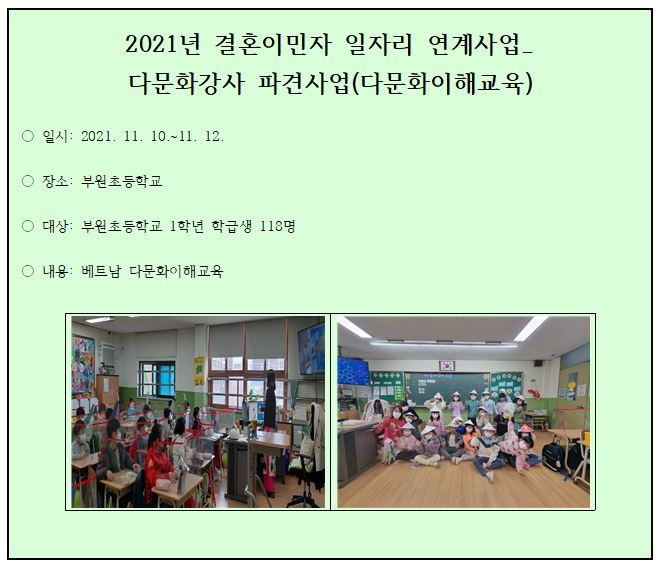 2021년 결혼이민자 일자리 연계사업_
다문화강사 파견사업(다문화이해교육)

○ 일시: 2021. 11. 10.~11. 12.

○ 장소: 부원초등학교

○ 대상: 부원초등학교 1학년 학급생 118명

○ 내용: 베트남 다문화이해교육